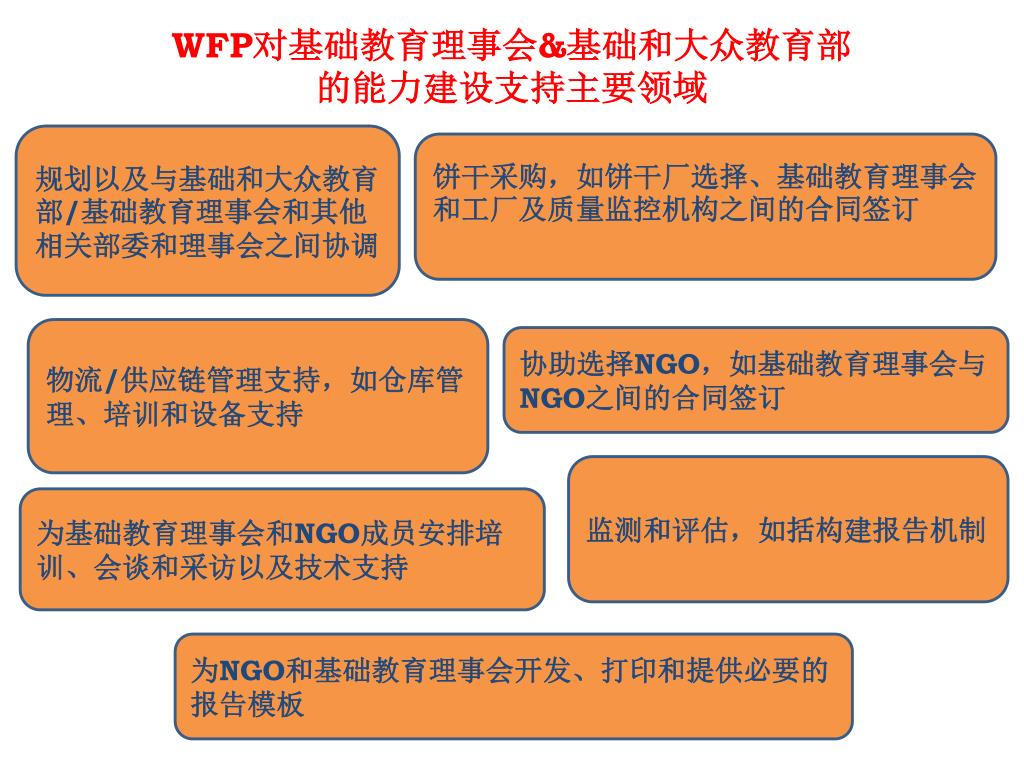 WFP对基础教育理事会&基础和大众教育部的能力建设支持主要领域

规划以及与基础和大众教育部/基础教育理事会和其他相关部委和理事会之间协调

饼干采购，如饼干厂选择、基础教育理事会和工厂及质量监控机构之间的合同签订

物流/供应链管理支持，如仓库管理、培训和设备支持

协助选择NGO，如基础教育理事会与NGO之间的合同签订

为基础教育理事会和NGO成员安排培训、会谈和采访以及技术支持

监测和评估，如括构建报告机制

为NGO和基础教育理事会开发、打印和提供必要的报告模板